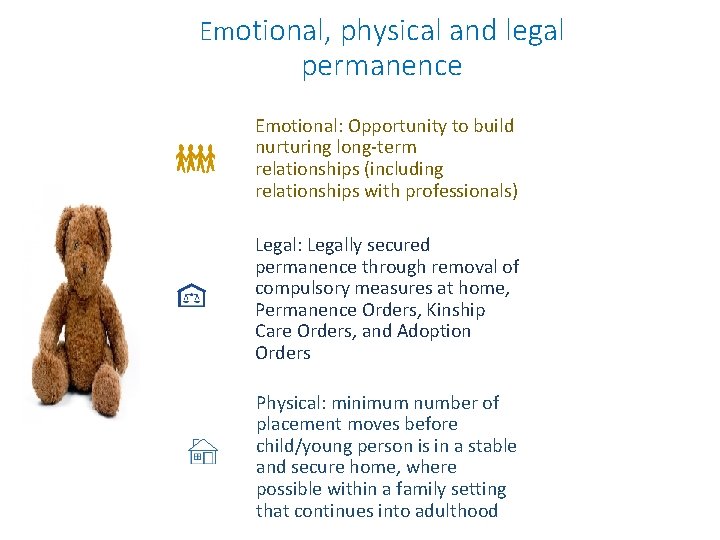 Emotional, physical and legal permanence

Emotional: Opportunity to build nurturing long-term relationships (including relationships with professionals)

Legal: Legally secured permanence through removal of compulsory measures at home, Permanence Orders, Kinship Care Orders, and Adoption Orders

Physical: minimum number of placement moves before child/young person is in a stable and secure home, where possible within a family setting that continues into adulthood